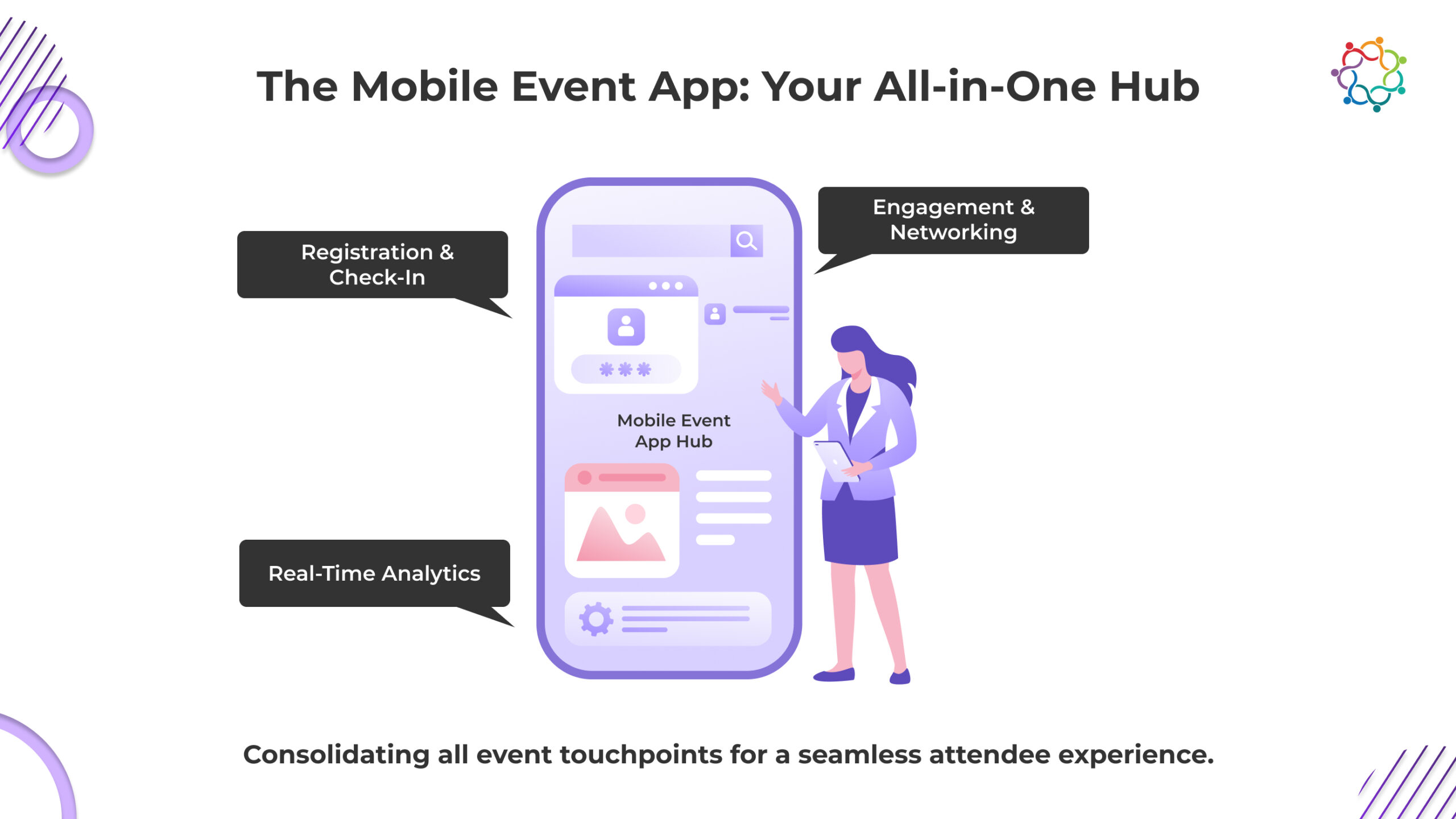 The Mobile Event App: Your All-in-One Hub

Registration & Check-In

Engagement & Networking

***

Mobile Event App Hub

Real-Time Analytics

Consolidating all event touchpoints for a seamless attendee experience.